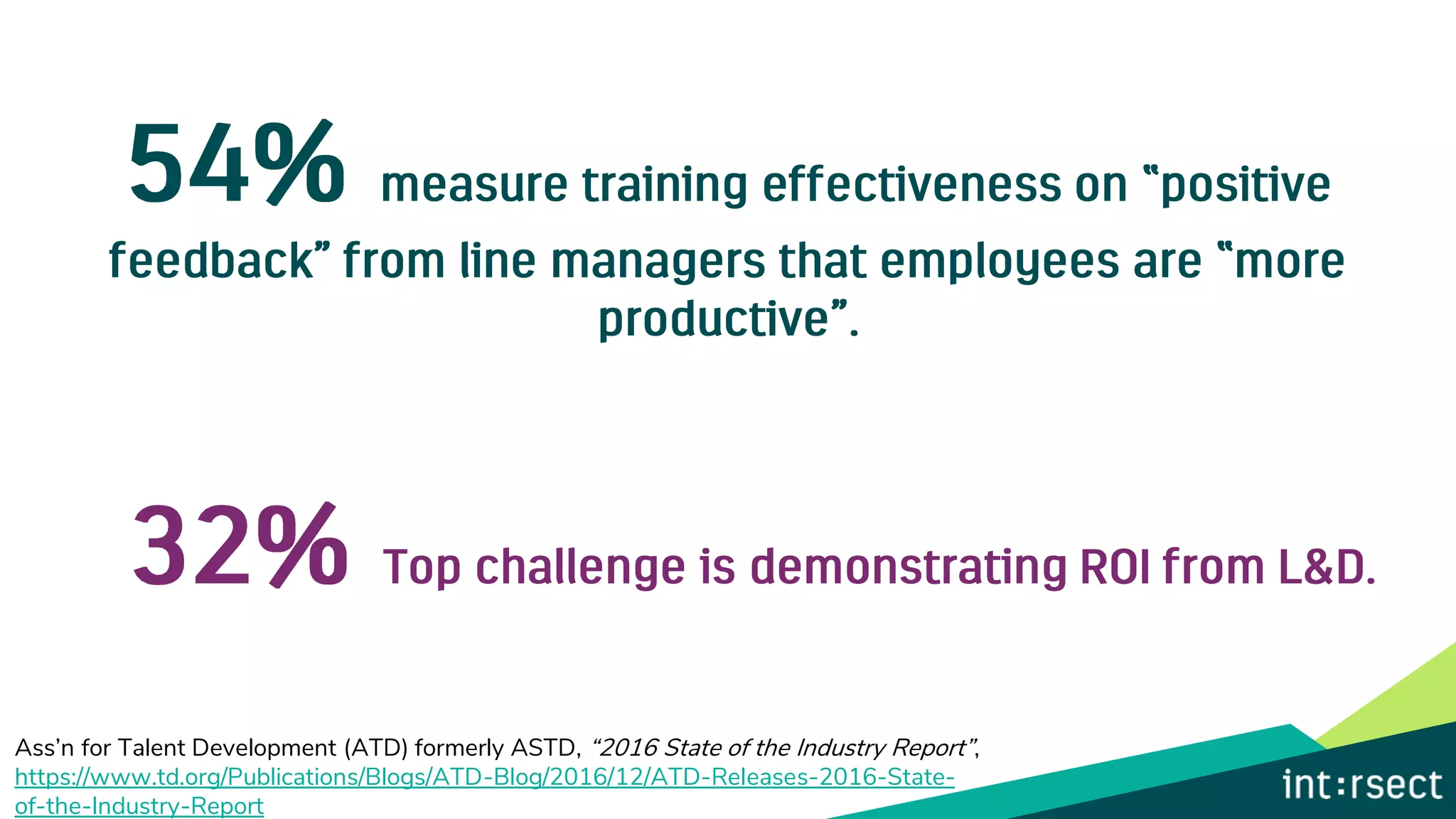 54% measure training effectiveness on “positive feedback” from line managers that employees are “more productive”.

32% Top challenge is demonstrating ROI from L&D.

Ass’n for Talent Development (ATD) formerly ASTD, “2016 State of the Industry Report”, https://www.td.org/Publications/Blogs/ATD-Blog/2016/12/ATD-Releases-2016-State-of-the-Industry-Report

int:rsect